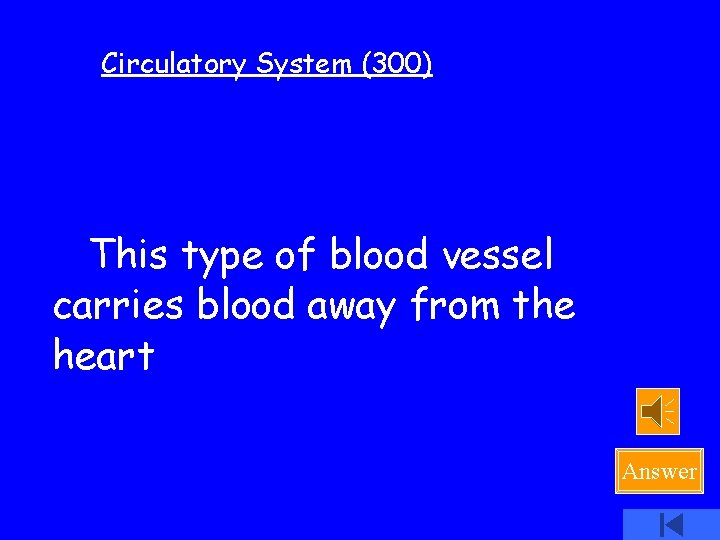 Circulatory System (300)

This type of blood vessel carries blood away from the heart

Answer